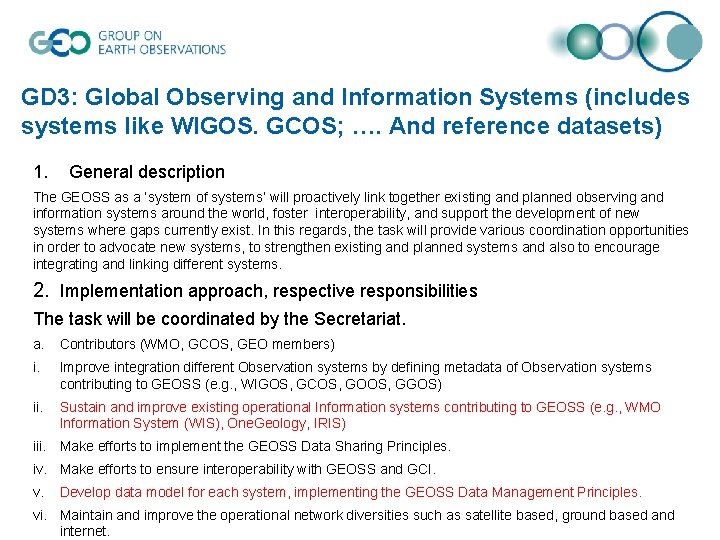 GEO GROUP ON EARTH OBSERVATIONS

GD3: Global Observing and Information Systems (includes systems like WIGOS. GCOS; …. And reference datasets)

1. General description

The GEOSS as a 'system of systems' will proactively link together existing and planned observing and information systems around the world, foster interoperability, and support the development of new systems where gaps currently exist. In this regards, the task will provide various coordination opportunities in order to advocate new systems, to strengthen existing and planned systems and also to encourage integrating and linking different systems.

2. Implementation approach, respective responsibilities

The task will be coordinated by the Secretariat.

a. Contributors (WMO, GCOS, GEO members)

i. Improve integration different Observation systems by defining metadata of Observation systems contributing to GEOSS (e.g., WIGOS, GCOS, GOOS, GGOS)

ii. Sustain and improve existing operational Information systems contributing to GEOSS (e.g., WMO Information System (WIS), OneGeology, IRIS)

iii. Make efforts to implement the GEOSS Data Sharing Principles.

iv. Make efforts to ensure interoperability with GEOSS and GCI.

v. Develop data model for each system, implementing the GEOSS Data Management Principles.

vi. Maintain and improve the operational network diversities such as satellite based, ground based and internet.